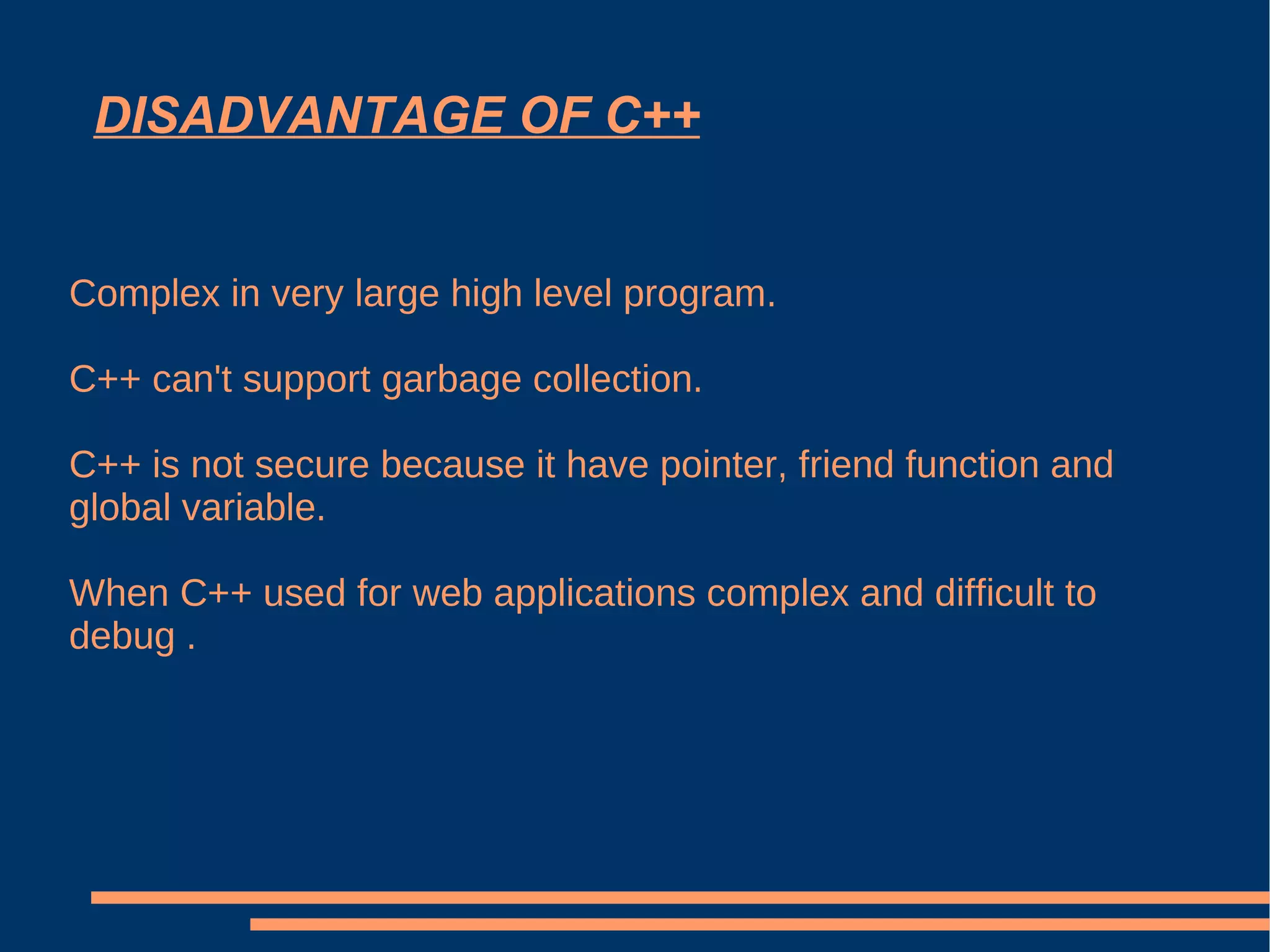 DISADVANTAGE OF C++

Complex in very large high level program.

C++ can't support garbage collection.

C++ is not secure because it have pointer, friend function and global variable.

When C++ used for web applications complex and difficult to debug .